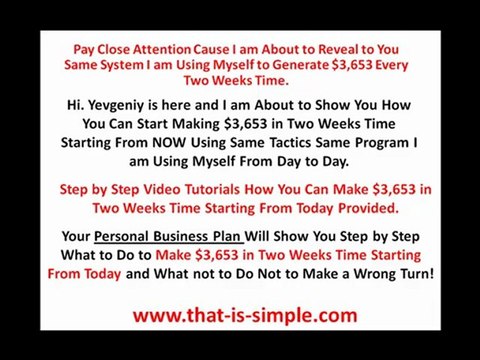 Pay Close Attention Cause I am About to Reveal to You Same System I am Using Myself to Generate \$3,653 Every Two Weeks Time.

Hi. Yevgeniy is here and I am About to Show You How You Can Start Making \$3,653 in Two Weeks Time Starting From NOW Using Same Tactics Same Program I am Using Myself From Day to Day.

Step by Step Video Tutorials How You Can Make \$3,653 in Two Weeks Time Starting From Today Provided.

Your Personal Business Plan Will Show You Step by Step What to Do to Make \$3,653 in Two Weeks Time Starting From Today and What not to Do Not to Make a Wrong Turn!

www.that-is-simple.com